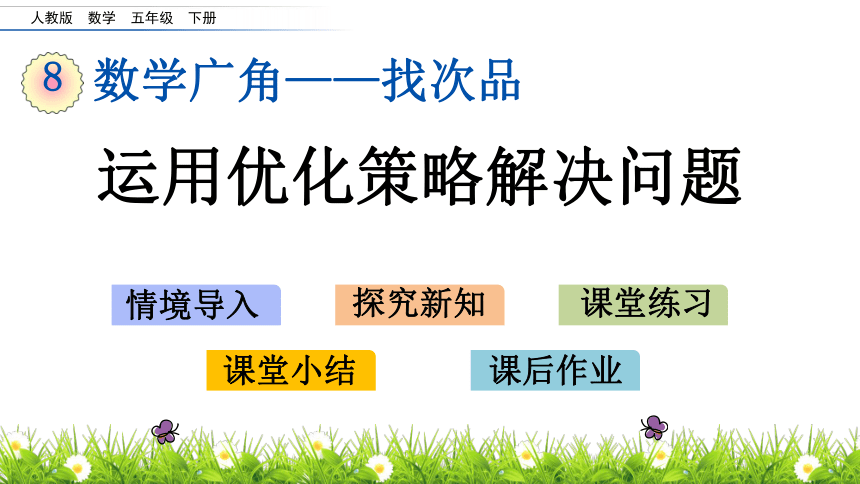 人教版 数学 五年级 下册

8 数学广角——找次品

运用优化策略解决问题

情境导入

探究新知

课堂练习

课堂小结

课后作业